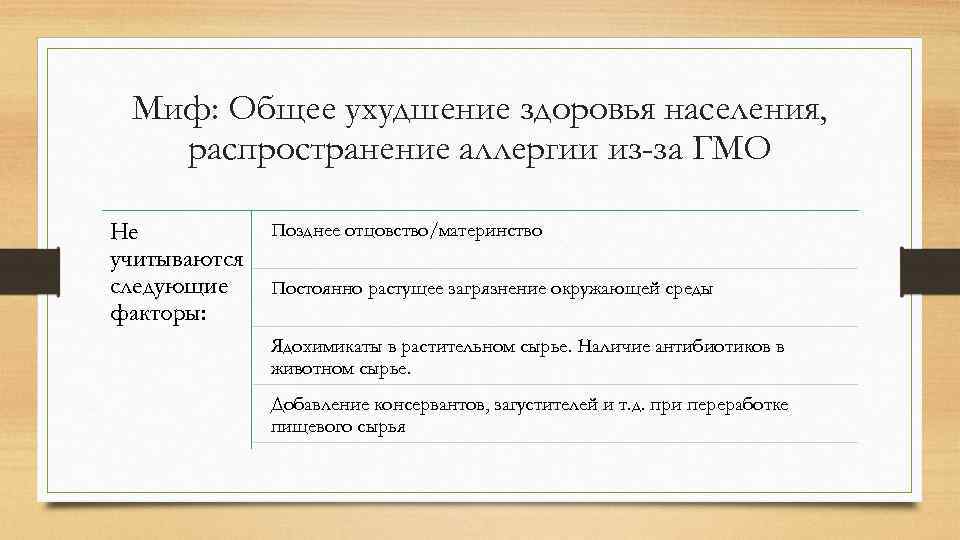 Миф: Общее ухудшение здоровья населения, распространение аллергии из-за ГМО

Не учитываются следующие факторы:

Позднее отцовство/материнство

Постоянно растущее загрязнение окружающей среды

Ядохимикаты в растительном сырье. Наличие антибиотиков в животном сырье.

Добавление консервантов, загустителей и т.д. при переработке пищевого сырья